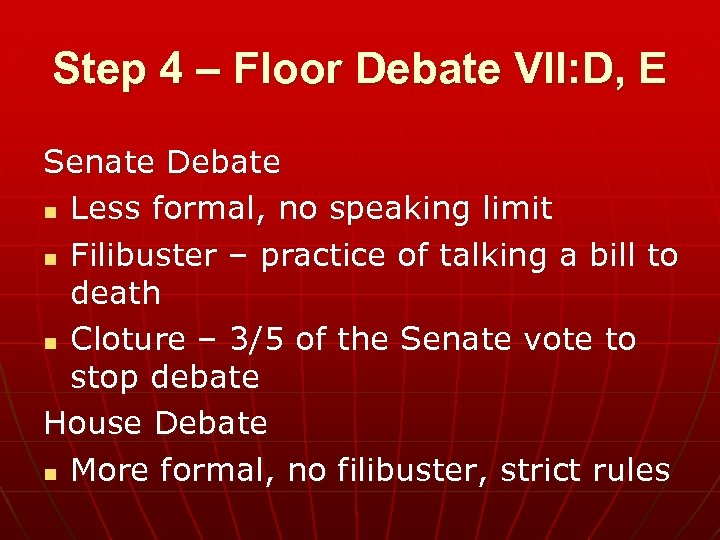 Step 4 – Floor Debate VII:D, E

Senate Debate

- Less formal, no speaking limit
- Filibuster – practice of talking a bill to death
- Cloture – 3/5 of the Senate vote to stop debate

House Debate

- More formal, no filibuster, strict rules